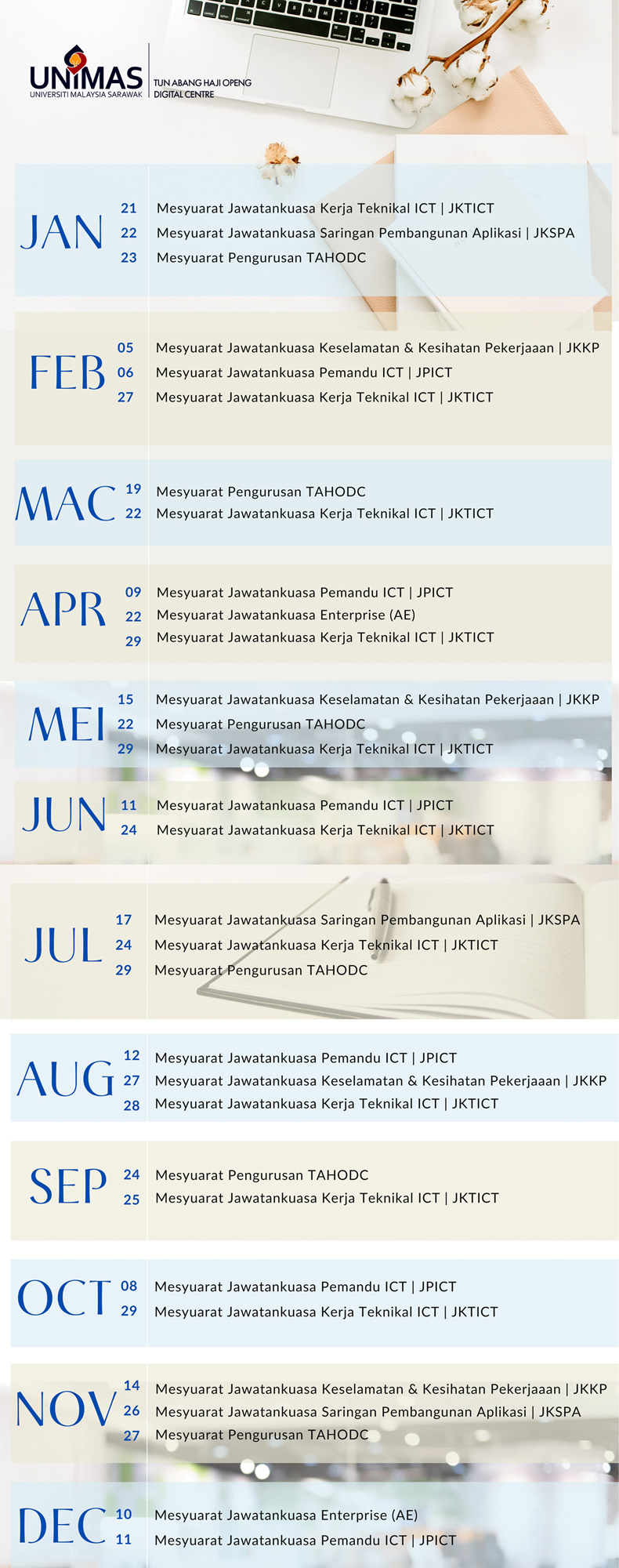 UNIMAS
UNIVERSITI MALAYSIA SARAWAK

TUN ABANG HAJI OPENG
DIGITAL CENTRE

JAN
21 Mesyuarat Jawatankuasa Kerja Teknikal ICT | JKTICT
22 Mesyuarat Jawatankuasa Saringan Pembangunan Aplikasi | JKSPA
23 Mesyuarat Pengurusan TAHODC

FEB
05 Mesyuarat Jawatankuasa Keselamatan & Kesihatan Pekerjaaan | JKKP
06 Mesyuarat Jawatankuasa Pemandu ICT | JPICT
27 Mesyuarat Jawatankuasa Kerja Teknikal ICT | JKTICT

MAC
19 Mesyuarat Pengurusan TAHODC
22 Mesyuarat Jawatankuasa Kerja Teknikal ICT | JKTICT

APR
09 Mesyuarat Jawatankuasa Pemandu ICT | JPICT
22 Mesyuarat Jawatankuasa Enterprise (AE)
29 Mesyuarat Jawatankuasa Kerja Teknikal ICT | JKTICT

MEI
15 Mesyuarat Jawatankuasa Keselamatan & Kesihatan Pekerjaaan | JKKP
22 Mesyuarat Pengurusan TAHODC
29 Mesyuarat Jawatankuasa Kerja Teknikal ICT | JKTICT

JUN
11 Mesyuarat Jawatankuasa Pemandu ICT | JPICT
24 Mesyuarat Jawatankuasa Kerja Teknikal ICT | JKTICT

JUL
17 Mesyuarat Jawatankuasa Saringan Pembangunan Aplikasi | JKSPA
24 Mesyuarat Jawatankuasa Kerja Teknikal ICT | JKTICT
29 Mesyuarat Pengurusan TAHODC

AUG
12 Mesyuarat Jawatankuasa Pemandu ICT | JPICT
27 Mesyuarat Jawatankuasa Keselamatan & Kesihatan Pekerjaaan | JKKP
28 Mesyuarat Jawatankuasa Kerja Teknikal ICT | JKTICT

SEP
24 Mesyuarat Pengurusan TAHODC
25 Mesyuarat Jawatankuasa Kerja Teknikal ICT | JKTICT

OCT
08 Mesyuarat Jawatankuasa Pemandu ICT | JPICT
29 Mesyuarat Jawatankuasa Kerja Teknikal ICT | JKTICT

NOV
14 Mesyuarat Jawatankuasa Keselamatan & Kesihatan Pekerjaaan | JKKP
26 Mesyuarat Jawatankuasa Saringan Pembangunan Aplikasi | JKSPA
27 Mesyuarat Pengurusan TAHODC

DEC
10 Mesyuarat Jawatankuasa Enterprise (AE)
11 Mesyuarat Jawatankuasa Pemandu ICT | JPICT